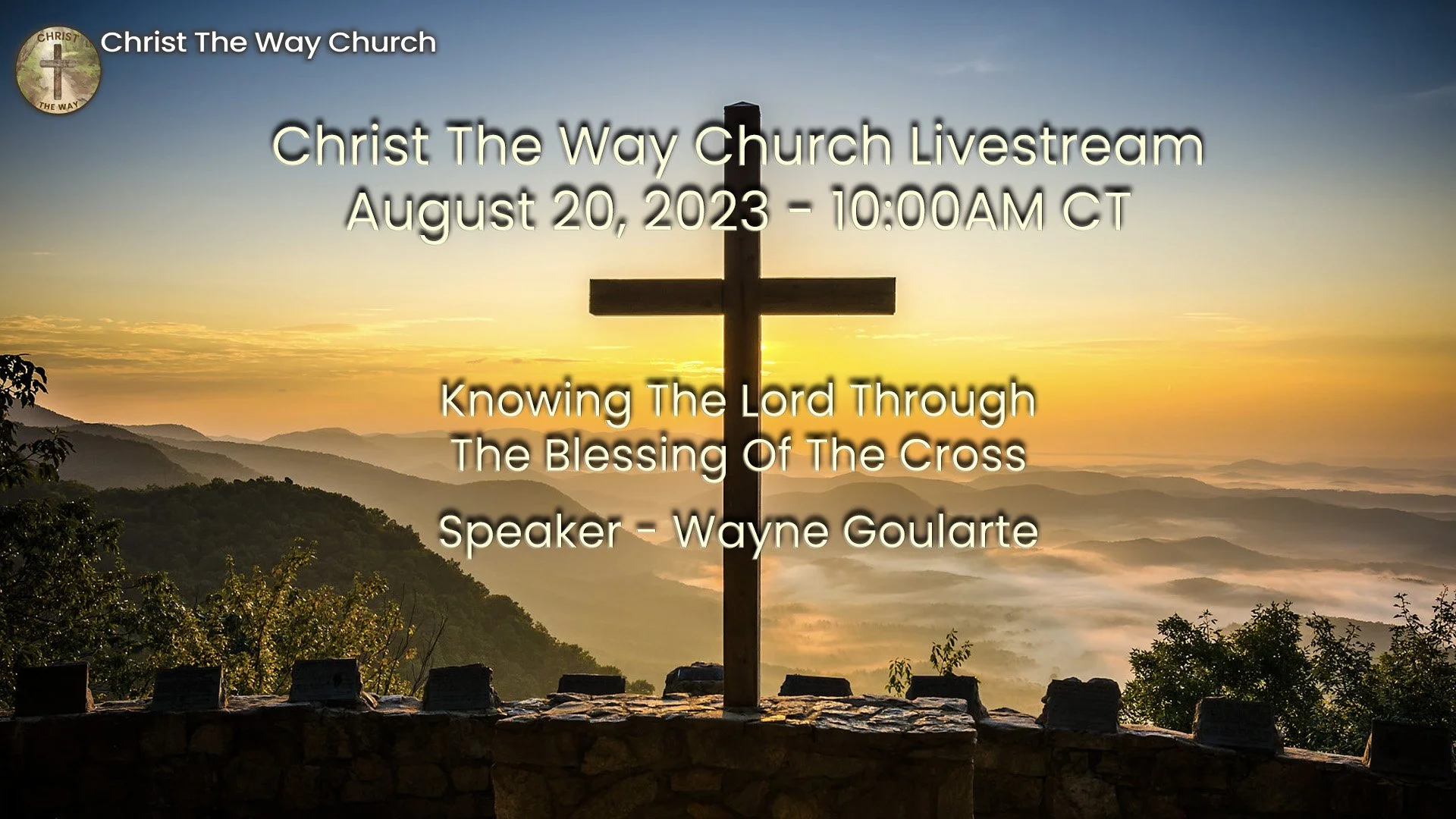 CHRIST THE WAY

Christ The Way Church

Christ The Way Church Livestream
August 20, 2023 - 10:00AM CT

Knowing The Lord Through
The Blessing Of The Cross

Speaker - Wayne Goularte